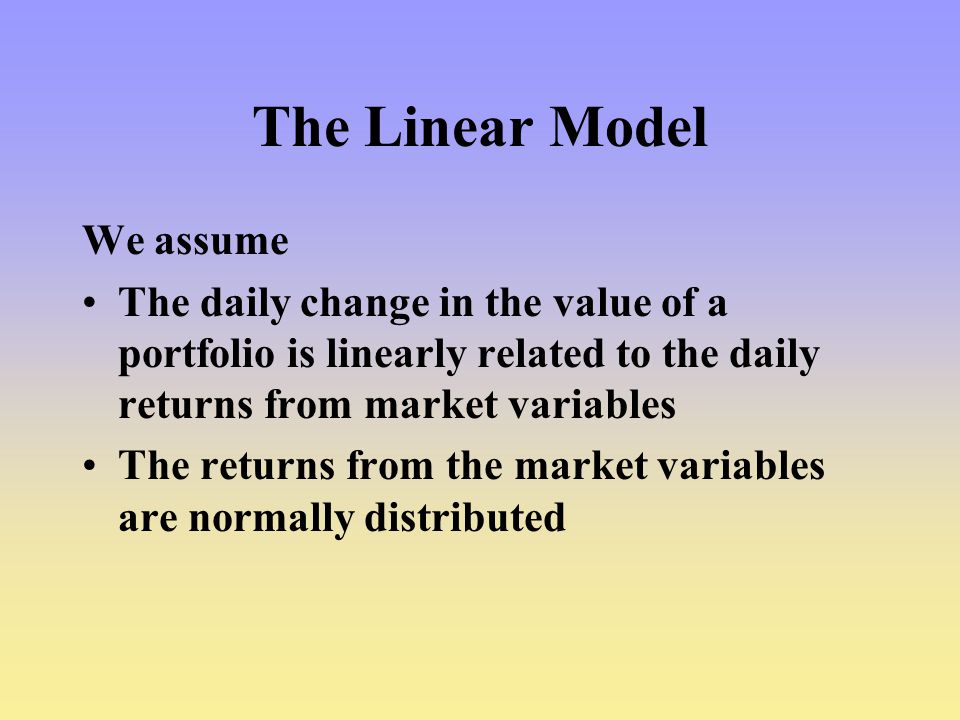 The Linear Model

We assume

• The daily change in the value of a portfolio is linearly related to the daily returns from market variables
• The returns from the market variables are normally distributed